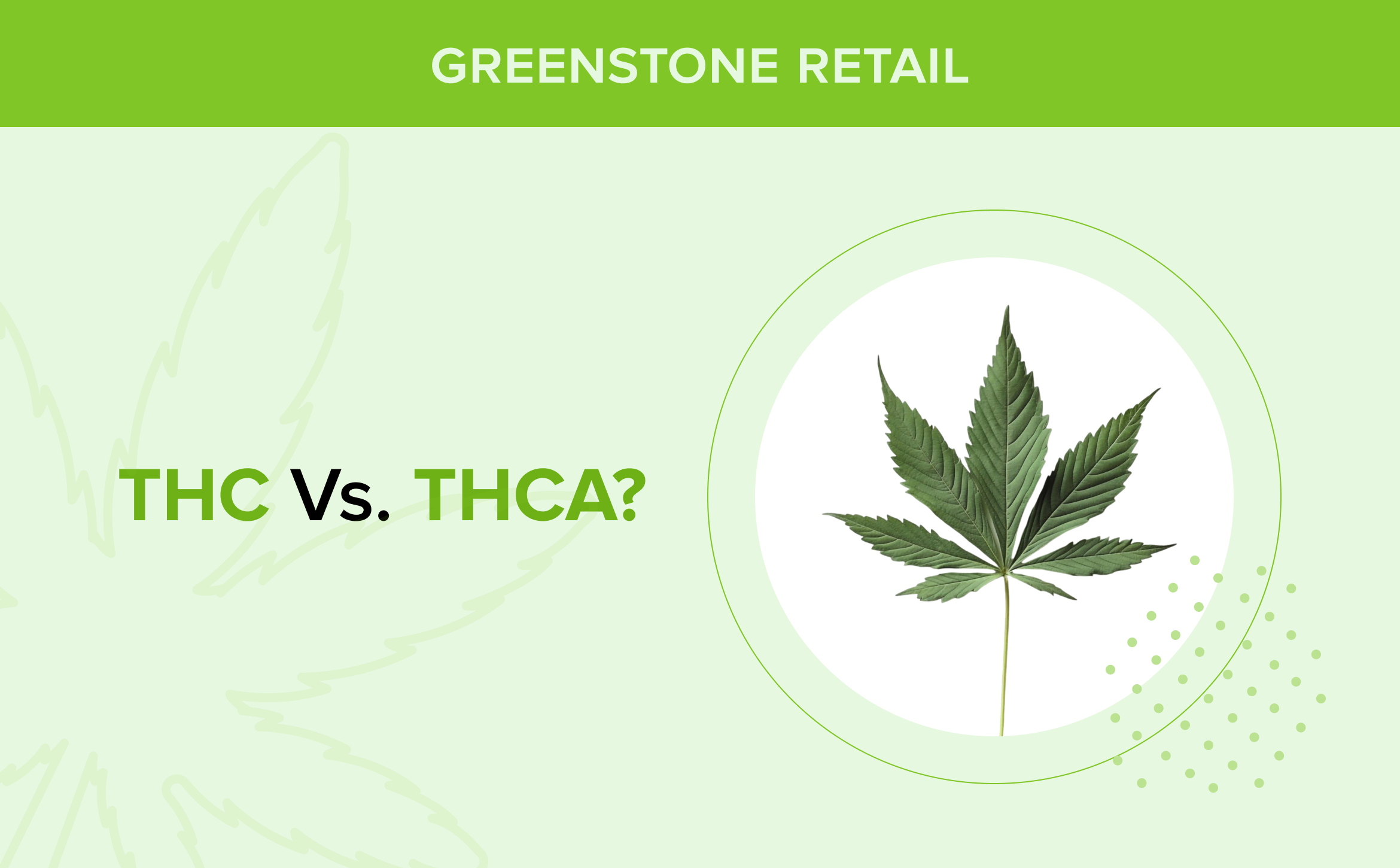 GREENSTONE RETAIL

THC Vs. THCA?